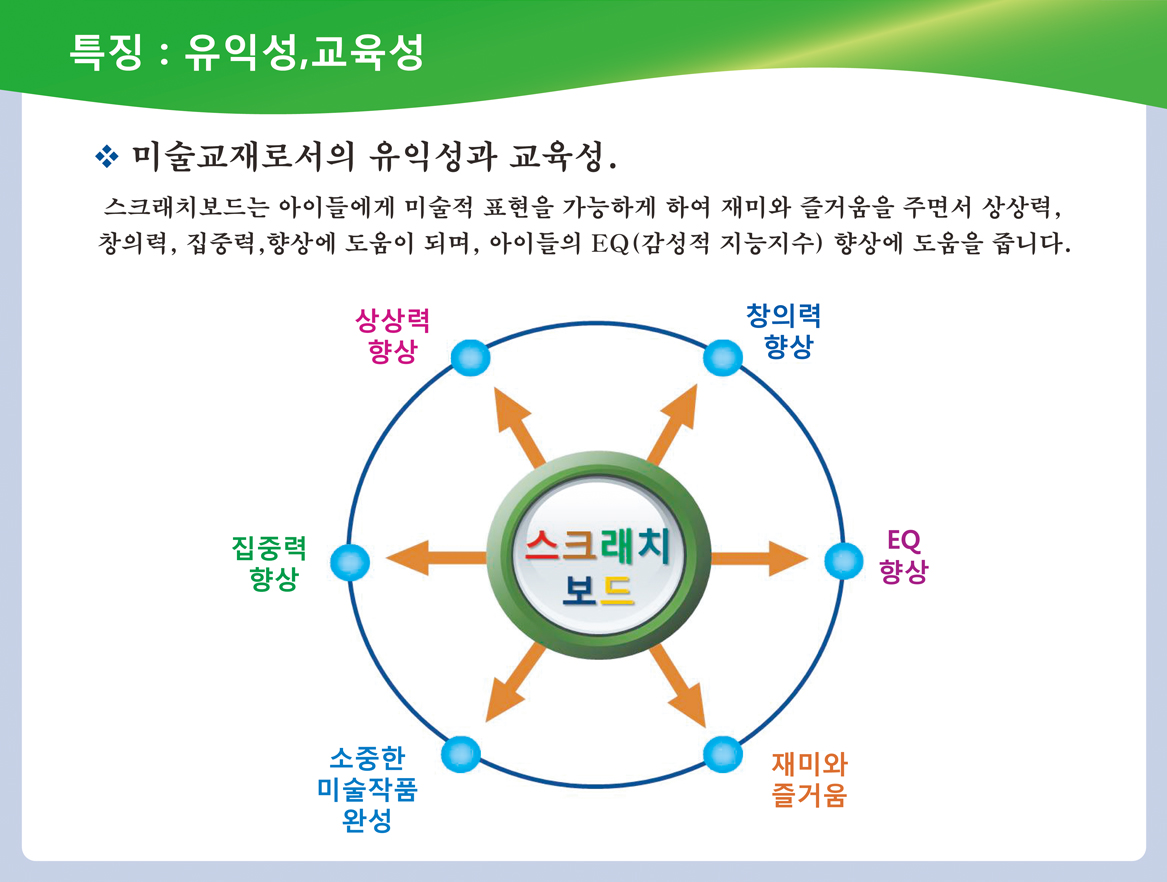 특징 : 유익성,교육성

❖ 미술교재로서의 유익성과 교육성.

스크래치보드는 아이들에게 미술적 표현을 가능하게 하여 재미와 즐거움을 주면서 상상력, 창의력, 집중력,향상에 도움이 되며, 아이들의 EQ(감성적 지능지수) 향상에 도움을 줍니다.

상상력 향상

창의력 향상

집중력 향상

스크래치 보드

EQ 향상

소중한 미술작품 완성

재미와 즐거움